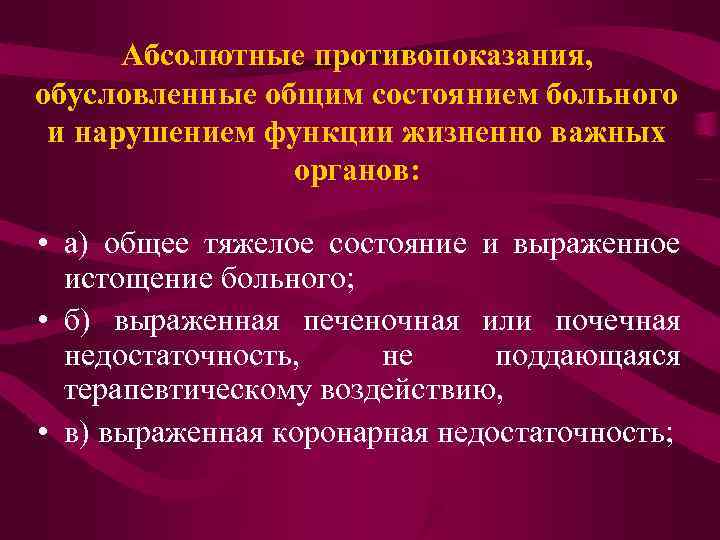 Абсолютные противопоказания, обусловленные общим состоянием больного и нарушением функции жизненно важных органов:

• а) общее тяжелое состояние и выраженное истощение больного;

• б) выраженная печеночная или почечная недостаточность, не поддающаяся терапевтическому воздействию,

• в) выраженная коронарная недостаточность;